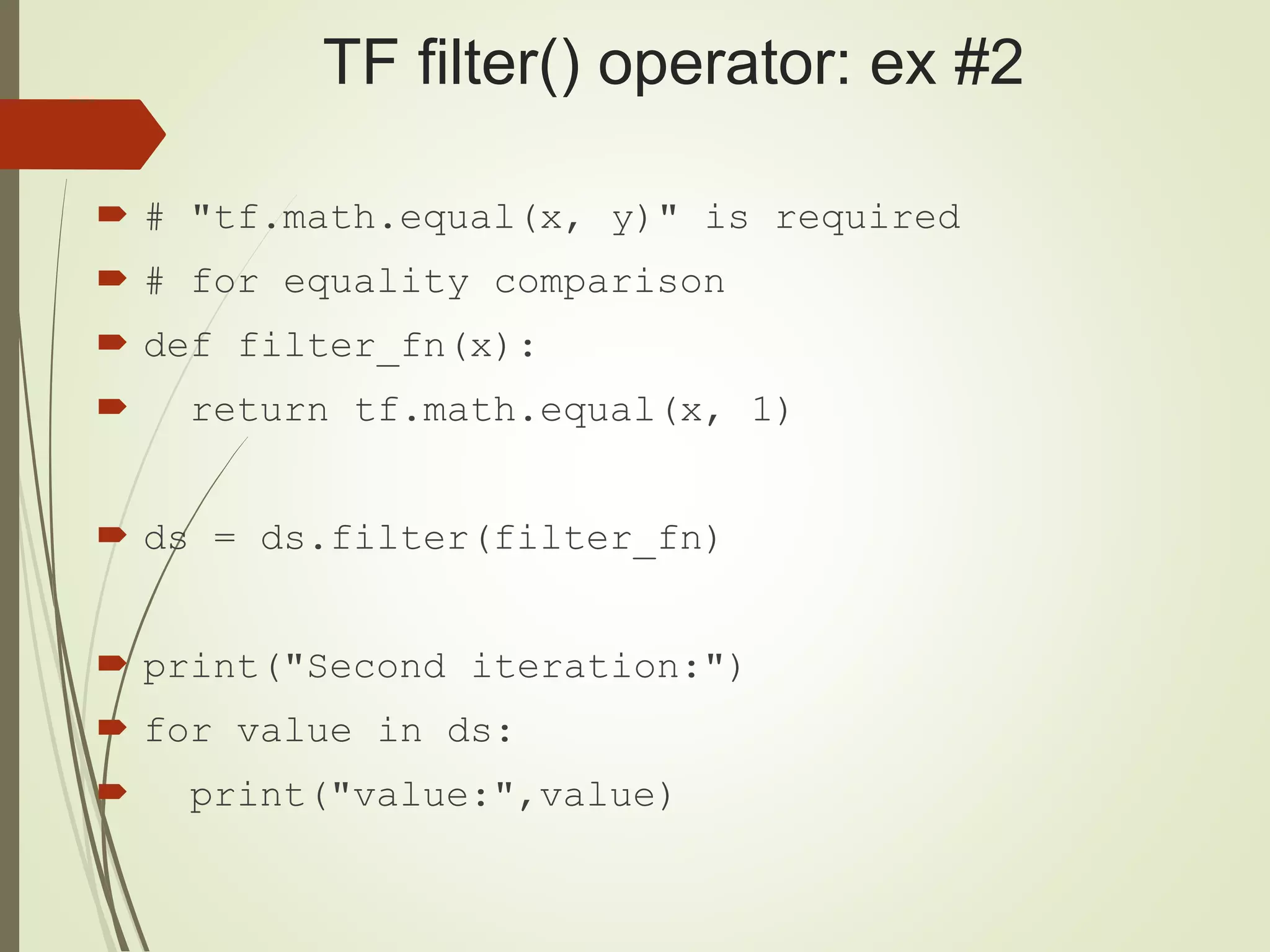 TF filter() operator: ex #2

# "tf.math.equal(x, y)" is required
# for equality comparison
def filter_fn(x):
  return tf.math.equal(x, 1)

ds = ds.filter(filter_fn)

print("Second iteration:")
for value in ds:
  print("value:",value)